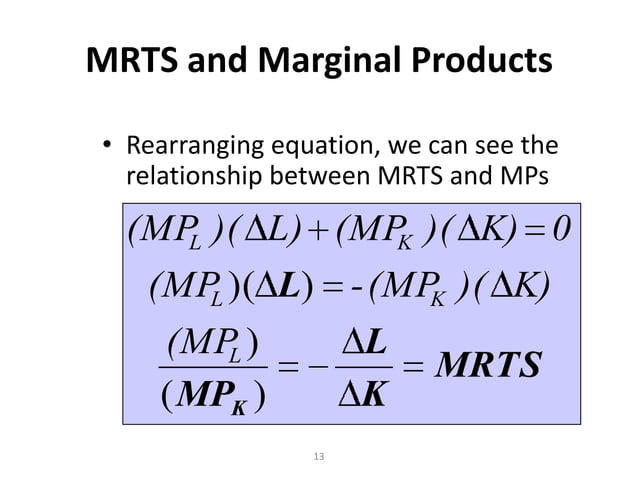 MRTS and Marginal Products

• Rearranging equation, we can see the relationship between MRTS and MPs

$(MP_L)(\Delta L) + (MP_K)(\Delta K) = 0$

$(MP_L)(\Delta L) = -(MP_K)(\Delta K)$

$\frac{(MP_L)}{(MP_K)} = -\frac{\Delta L}{\Delta K} = MRTS$

13